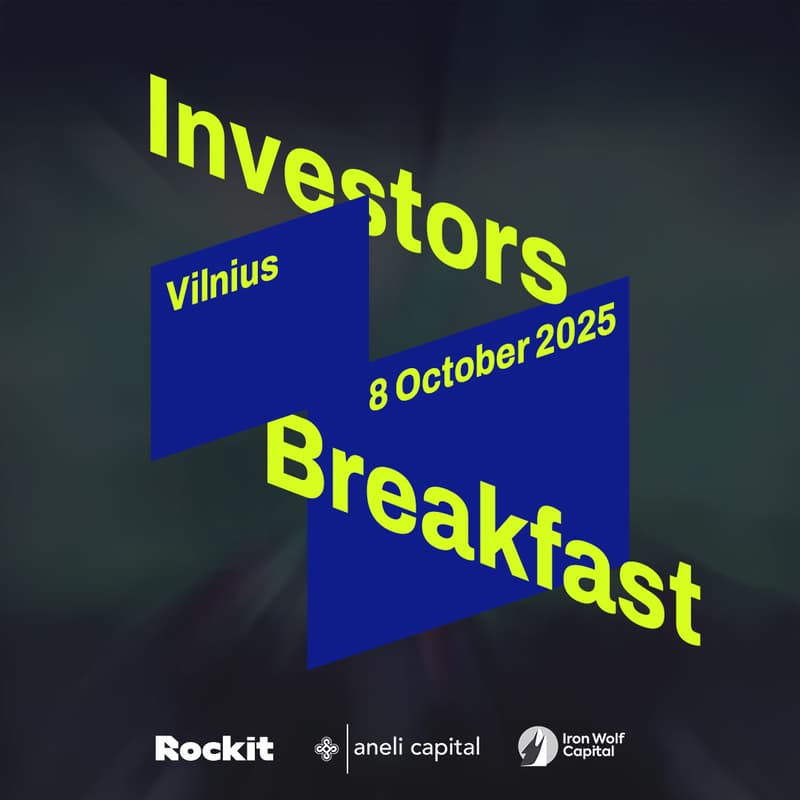 Investors
Vilnius
8 October 2025
Breakfast

Rockit aneli capital Iron Wolf Capital